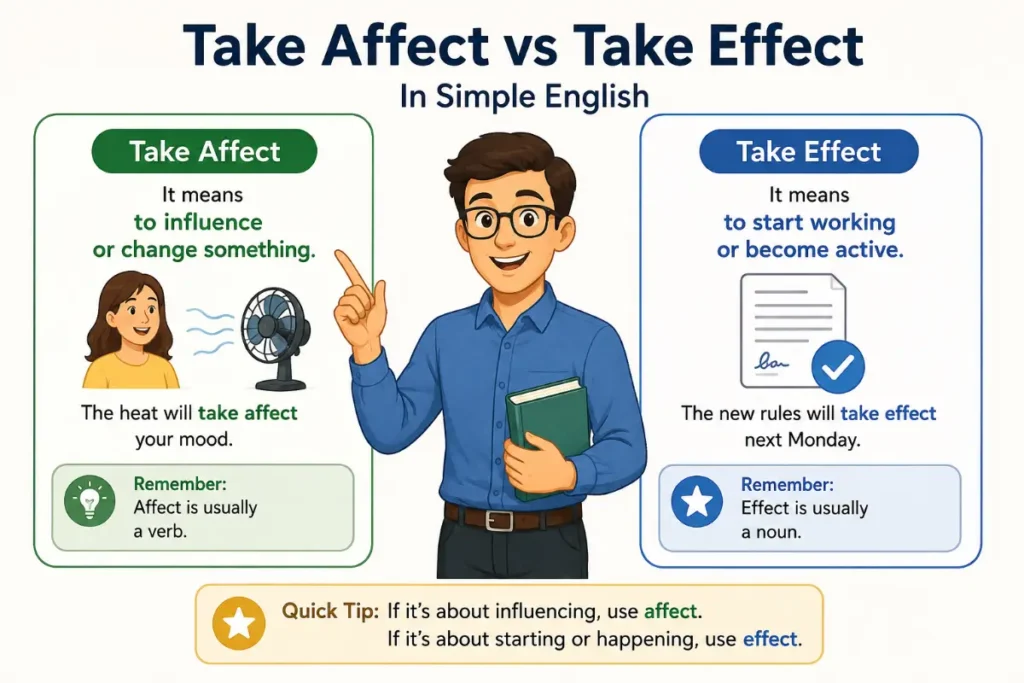 Take Affect vs Take Effect

In Simple English

Take Affect

It means to influence or change something.

The heat will take affect your mood.

Remember:
Affect is usually a verb.

Take Effect

It means to start working or become active.

The new rules will take effect next Monday.

Remember:
Effect is usually a noun.

Quick Tip: If it's about influencing, use affect.
If it's about starting or happening, use effect.